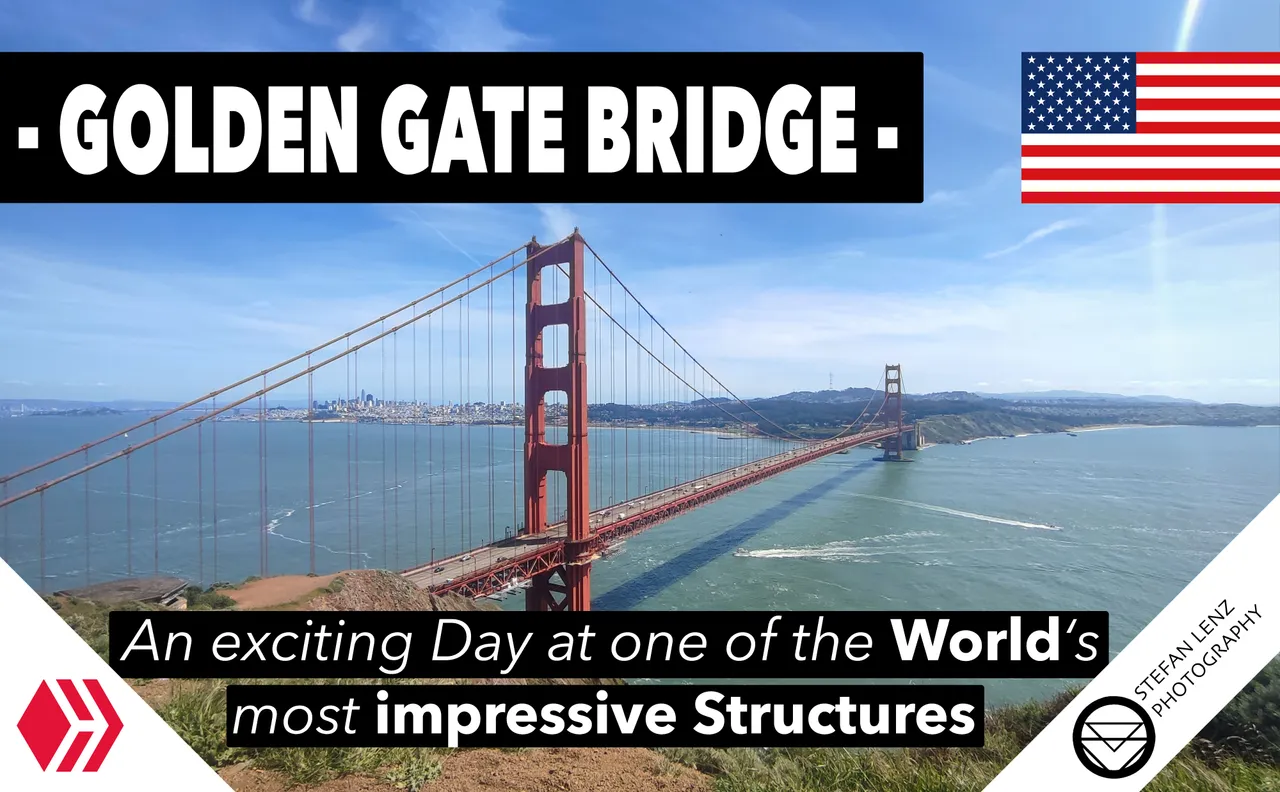 - GOLDEN GATE BRIDGE -

An exciting Day at one of the World's most impressive Structures

STEFAN LENZ PHOTOGRAPHY